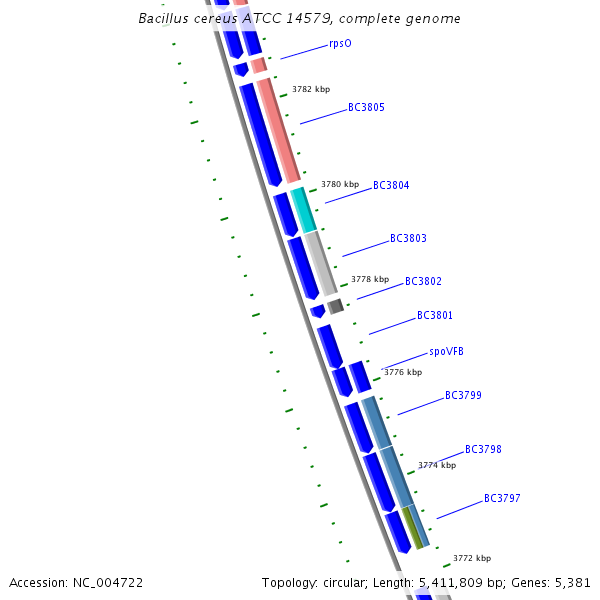 Bacillus cereus ATCC 14579, complete genome

rpsO

3782 kbp

BC3805

3780 kbp

BC3804

BC3803

3778 kbp

BC3802

BC3801

spoVFB

3776 kbp

BC3799

BC3798

3774 kbp

BC3797

3772 kbp

Accession: NC_004722

Topology: circular; Length: 5,411,809 bp; Genes: 5,381